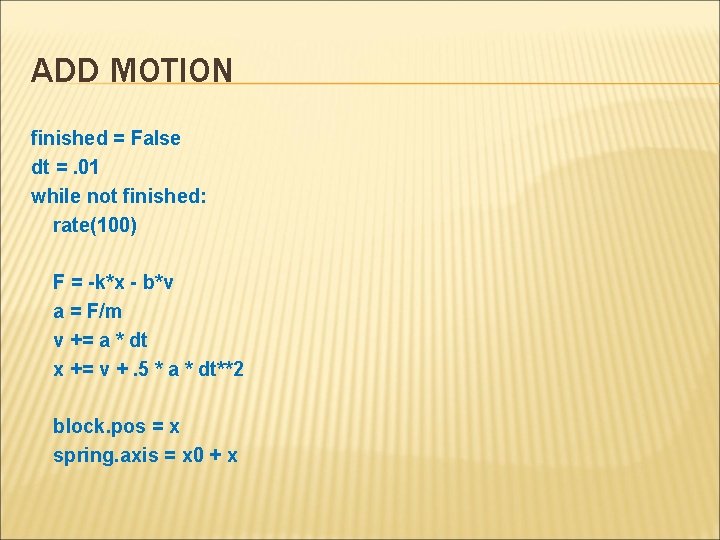 ADD MOTION

finished = False
dt = .01
while not finished:
  rate(100)

  F = -k*x - b*v
  a = F/m
  v += a * dt
  x += v + .5 * a * dt**2

  block.pos = x
  spring.axis = x0 + x